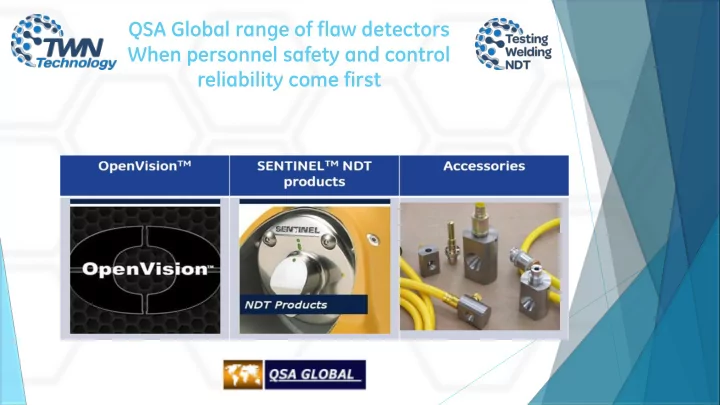 TWN Technology

QSA Global range of flaw detectors When personnel safety and control reliability come first

Testing Welding NDT

| OpenVision™ | SENTINEL™ NDT products | Accessories |
|---|---|---|
| OpenVision™ | SENTINEL NDT Products | |

QSA GLOBAL